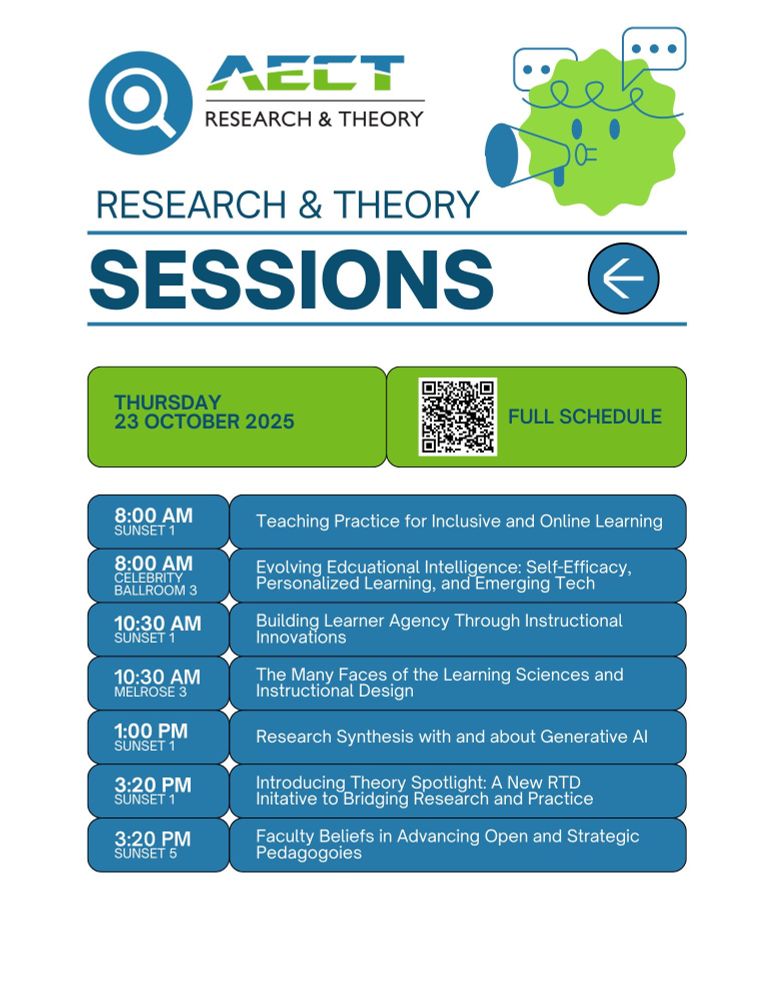 AECT
RESEARCH & THEORY

RESEARCH & THEORY
SESSIONS

THURSDAY
23 OCTOBER 2025

FULL SCHEDULE

| | |
|---|---|
| 8:00 AM SUNSET 1 | Teaching Practice for Inclusive and Online Learning |
| 8:00 AM CELEBRITY BALLROOM 3 | Evolving Edcuational Intelligence: Self-Efficacy, Personalized Learning, and Emerging Tech |
| 10:30 AM SUNSET 1 | Building Learner Agency Through Instructional Innovations |
| 10:30 AM MELROSE 3 | The Many Faces of the Learning Sciences and Instructional Design |
| 1:00 PM SUNSET 1 | Research Synthesis with and about Generative AI |
| 3:20 PM SUNSET 1 | Introducing Theory Spotlight: A New RTD Initative to Bridging Research and Practice |
| 3:20 PM SUNSET 5 | Faculty Beliefs in Advancing Open and Strategic Pedagogoies |